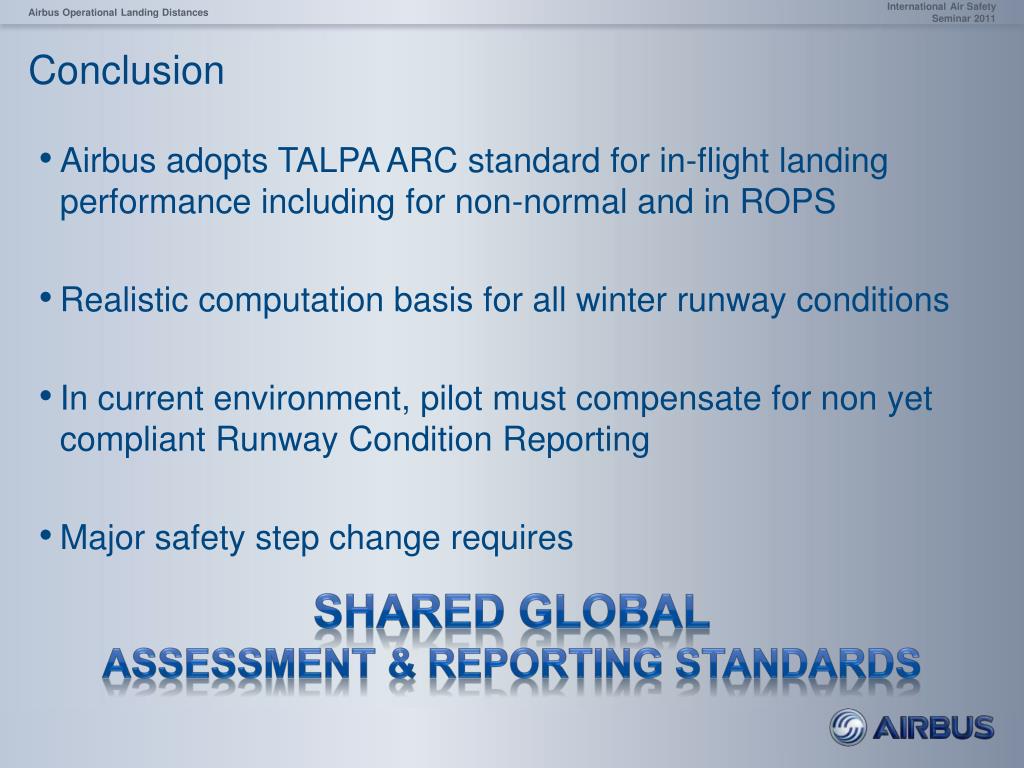 Airbus Operational Landing Distances

International Air Safety Seminar 2011

Conclusion

• Airbus adopts TALPA ARC standard for in-flight landing performance including for non-normal and in ROPS

• Realistic computation basis for all winter runway conditions

• In current environment, pilot must compensate for non yet compliant Runway Condition Reporting

• Major safety step change requires

SHARED GLOBAL
ASSESSMENT & REPORTING STANDARDS

AIRBUS